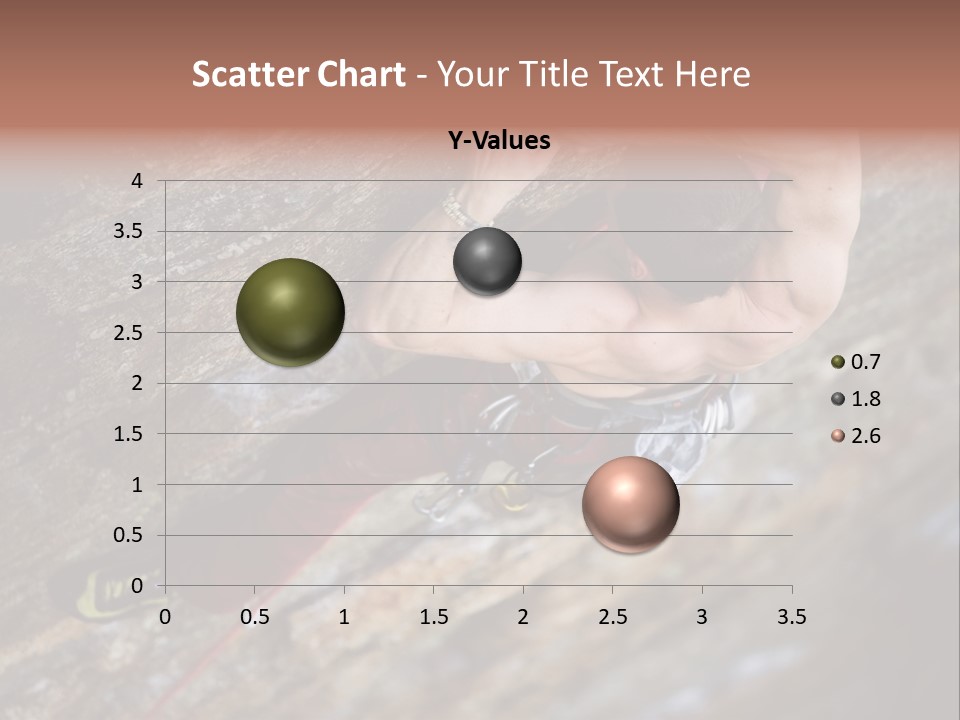 Scatter Chart - Your Title Text Here

Y-Values

4
3.5
3
2.5
2
1.5
1
0.5
0

0 0.5 1 1.5 2 2.5 3 3.5

0.7
1.8
2.6